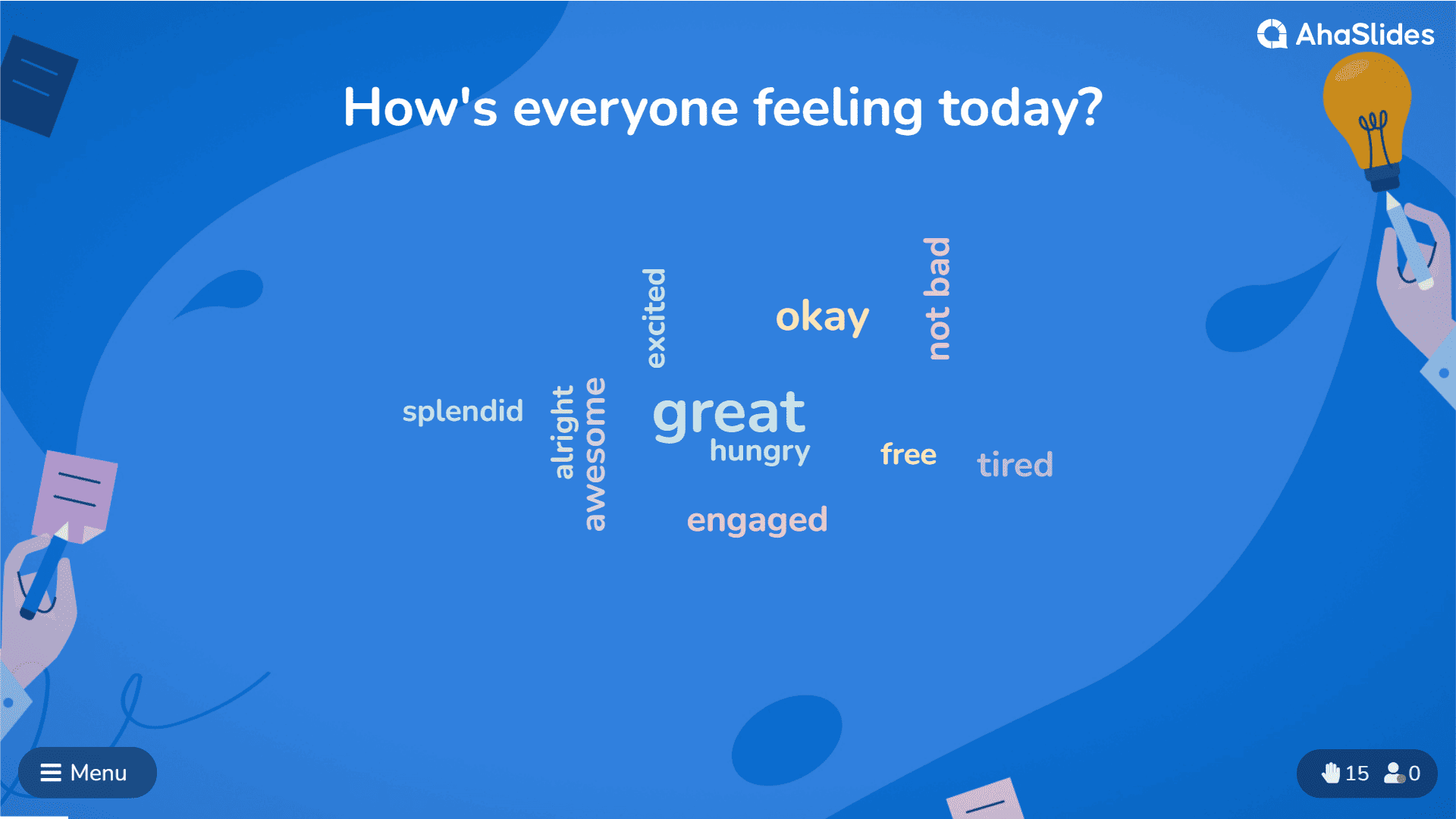 AhaSlides

How's everyone feeling today?

excited
okay
not bad
splendid
alright
awesome
great
hungry
free
tired
engaged

Menu

15 0